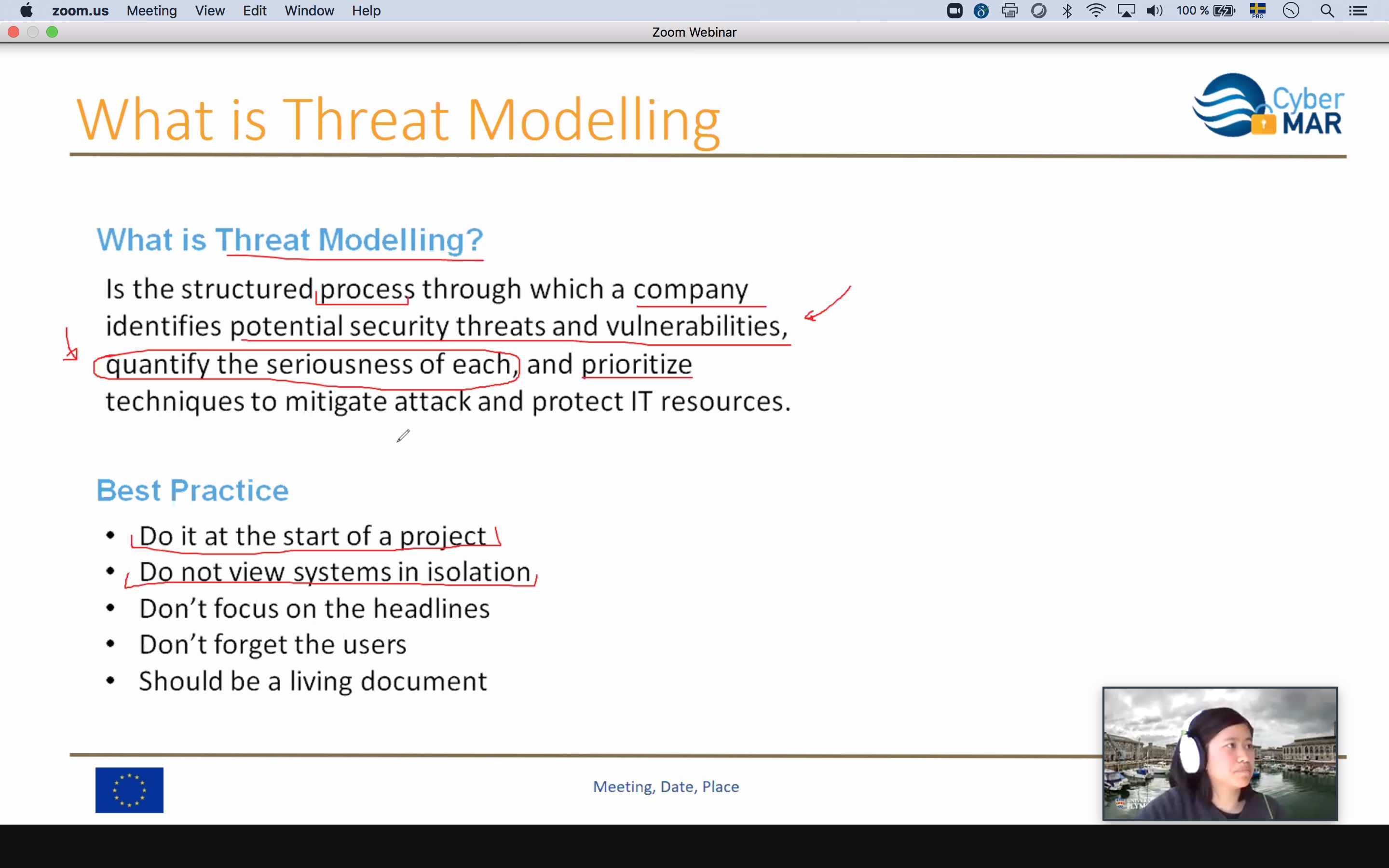 zoom.us Meeting View Edit Window Help

100 %

Zoom Webinar

What is Threat Modelling

Cyber MAR

What is Threat Modelling?

Is the structured process through which a company identifies potential security threats and vulnerabilities, quantify the seriousness of each, and prioritize techniques to mitigate attack and protect IT resources.

Best Practice

• Do it at the start of a project
• Do not view systems in isolation
• Don't focus on the headlines
• Don't forget the users
• Should be a living document

Meeting, Date, Place